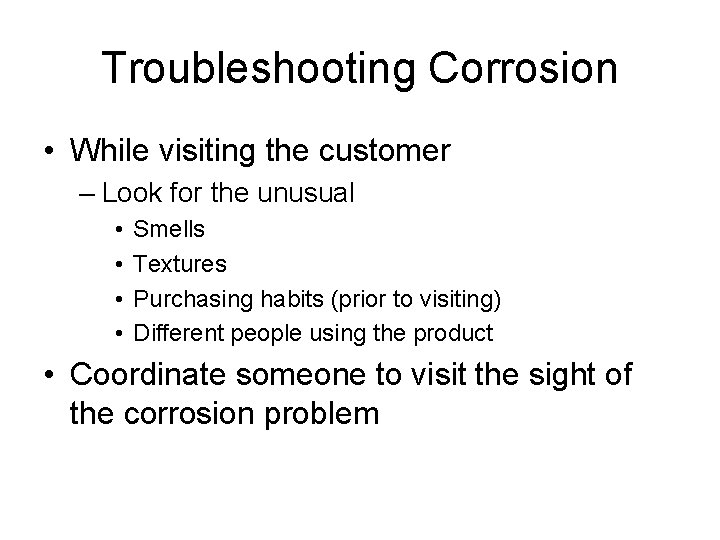 Troubleshooting Corrosion

• While visiting the customer
– Look for the unusual
• Smells
• Textures
• Purchasing habits (prior to visiting)
• Different people using the product
• Coordinate someone to visit the sight of the corrosion problem